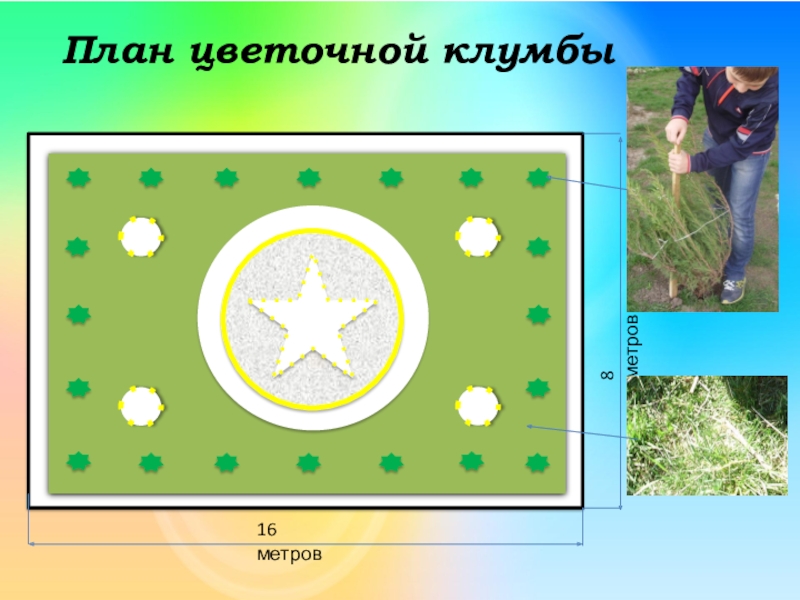 План цветочной клумбы

8 метров

16 метров